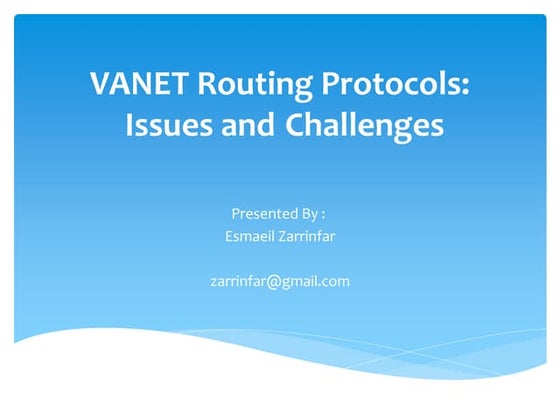 VANET Routing Protocols: Issues and Challenges

Presented By :
Esmaeil Zarrinfar

zarrinfar@gmail.com